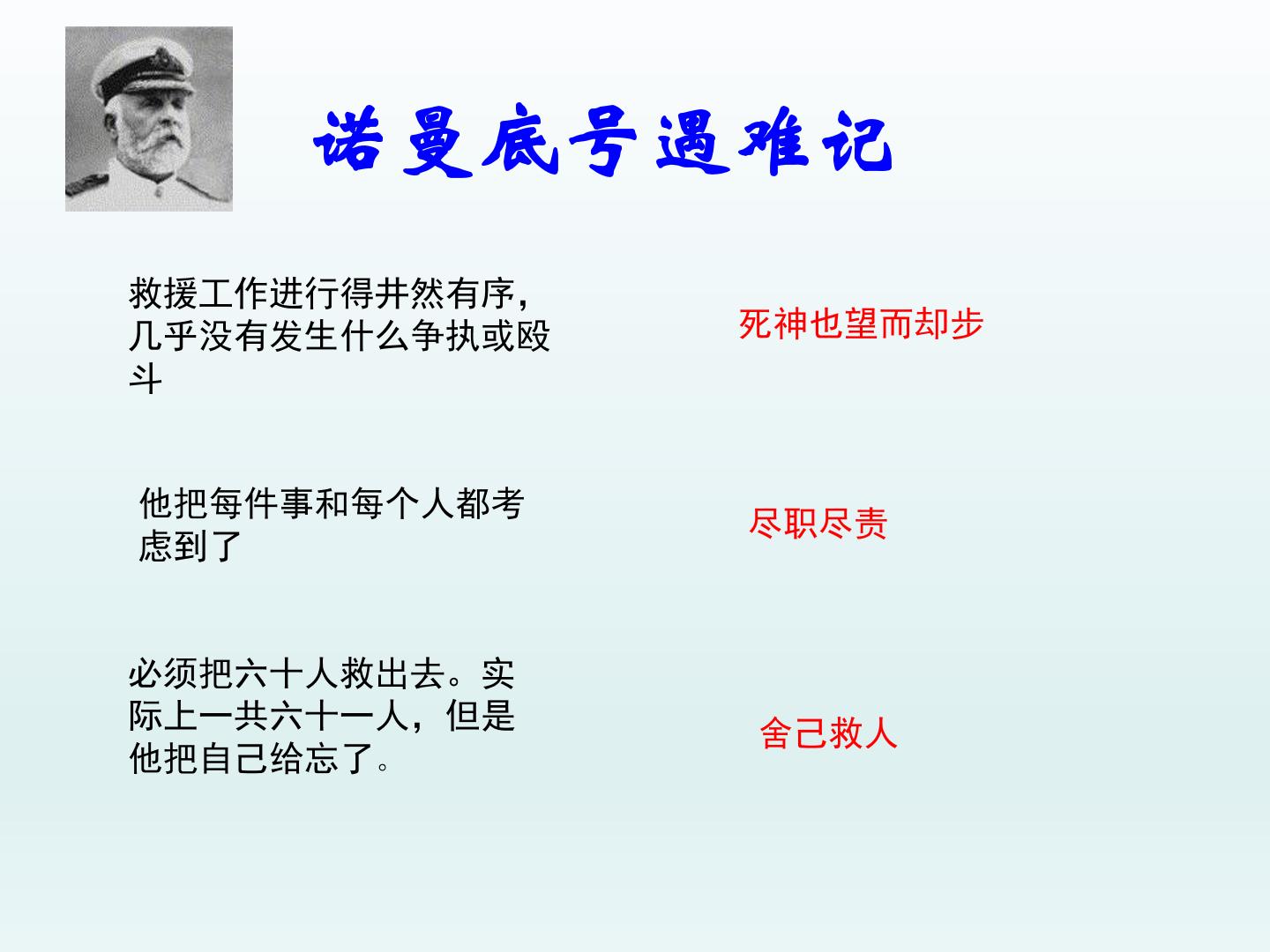 诺曼底号遇难记

救援工作进行得井然有序，几乎没有发生什么争执或殴斗

死神也望而却步

他把每件事和每个人都考虑到了

尽职尽责

必须把六十人救出去。实际上一共六十一人，但是他把自己给忘了。

舍己救人